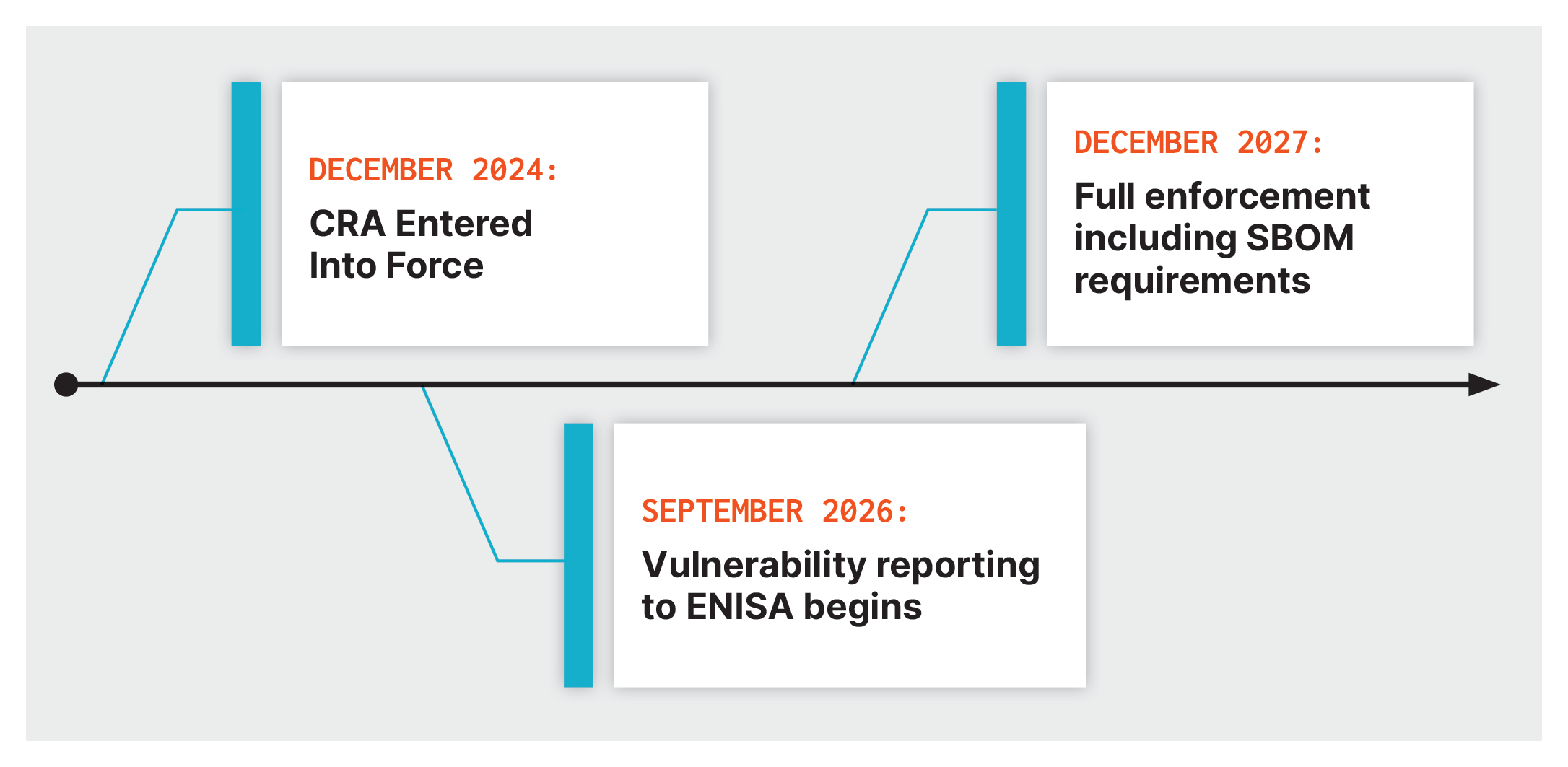 DECEMBER 2024:
CRA Entered Into Force

SEPTEMBER 2026:
Vulnerability reporting to ENISA begins

DECEMBER 2027:
Full enforcement including SBOM requirements